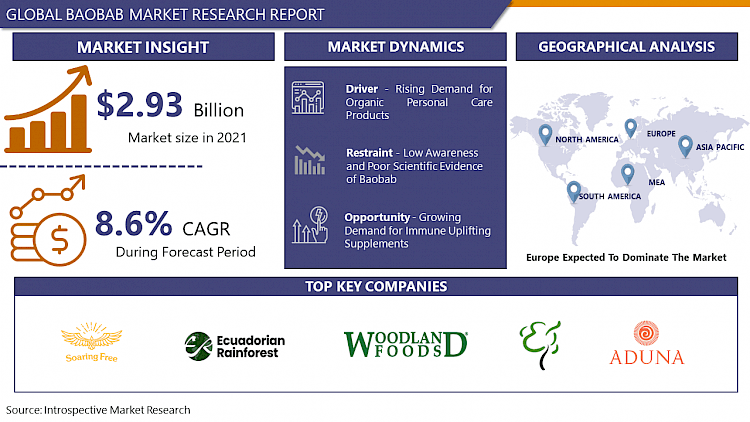 GLOBAL BAOBAB MARKET RESEARCH REPORT

MARKET INSIGHT

$2.93 Billion

Market size in 2021

8.6% CAGR

During Forecast Period

MARKET DYNAMICS

Driver - Rising Demand for Organic Personal Care Products

Restraint - Low Awareness and Poor Scientific Evidence of Baobab

Opportunity - Growing Demand for Immune Uplifting Supplements

GEOGRAPHICAL ANALYSIS

NORTH AMERICA

EUROPE

ASIA PACIFIC

MEA

SOUTH AMERICA

Europe Expected To Dominate The Market

TOP KEY COMPANIES

Soaring Free

Ecuadorian Rainforest

WOODLAND FOODS

ADUNA

Source: Introspective Market Research